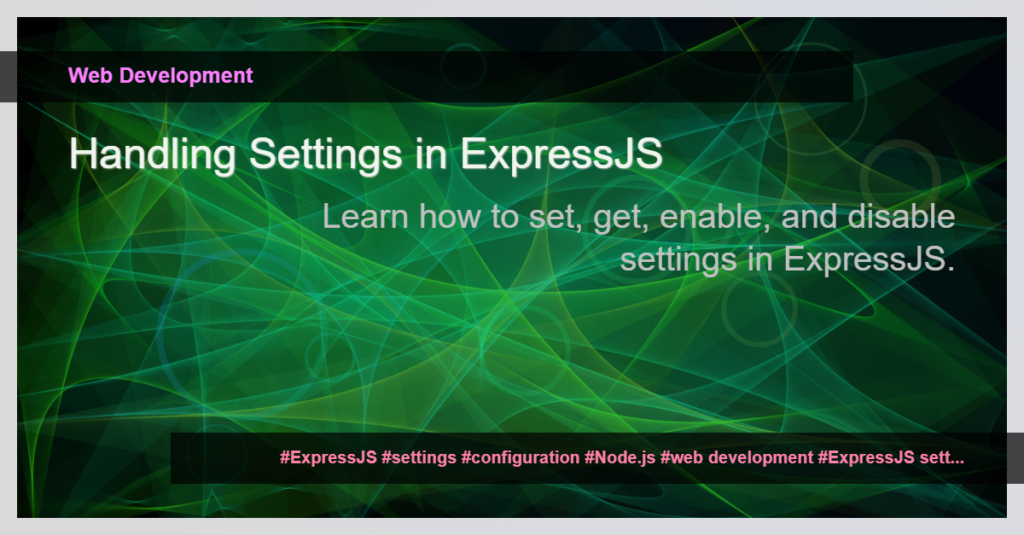 Web Development

Handling Settings in ExpressJS

Learn how to set, get, enable, and disable settings in ExpressJS.

#ExpressJS #settings #configuration #Node.js #web development #ExpressJS sett...